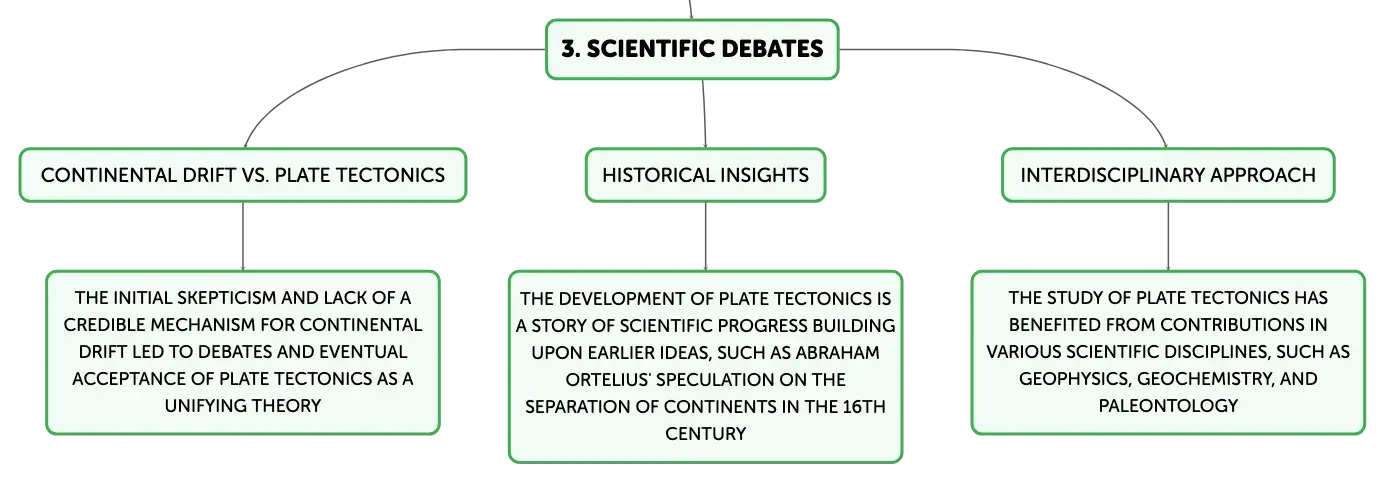 3. SCIENTIFIC DEBATES

CONTINENTAL DRIFT VS. PLATE TECTONICS

THE INITIAL SKEPTICISM AND LACK OF A CREDIBLE MECHANISM FOR CONTINENTAL DRIFT LED TO DEBATES AND EVENTUAL ACCEPTANCE OF PLATE TECTONICS AS A UNIFYING THEORY

HISTORICAL INSIGHTS

THE DEVELOPMENT OF PLATE TECTONICS IS A STORY OF SCIENTIFIC PROGRESS BUILDING UPON EARLIER IDEAS, SUCH AS ABRAHAM ORTELIUS' SPECULATION ON THE SEPARATION OF CONTINENTS IN THE 16TH CENTURY

INTERDISCIPLINARY APPROACH

THE STUDY OF PLATE TECTONICS HAS BENEFITED FROM CONTRIBUTIONS IN VARIOUS SCIENTIFIC DISCIPLINES, SUCH AS GEOPHYSICS, GEOCHEMISTRY, AND PALEONTOLOGY